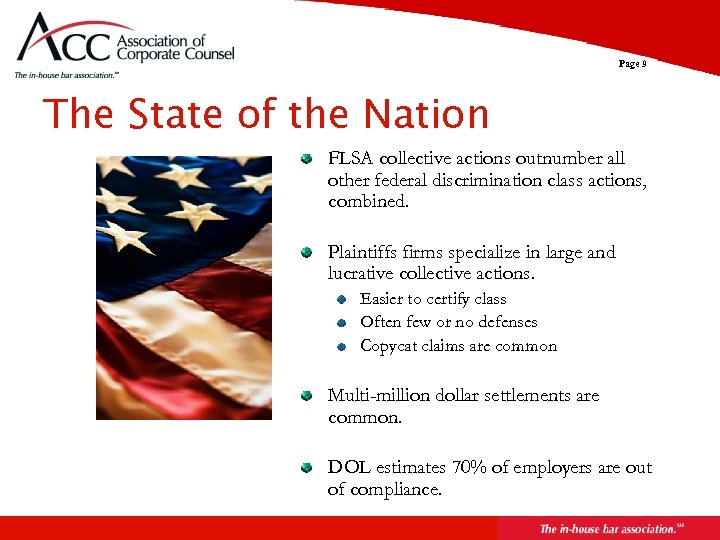 ACC Association of Corporate Counsel
The in-house bar association.℠

Page 9

The State of the Nation

FLSA collective actions outnumber all other federal discrimination class actions, combined.

Plaintiffs firms specialize in large and lucrative collective actions.
Easier to certify class
Often few or no defenses
Copycat claims are common

Multi-million dollar settlements are common.

DOL estimates 70% of employers are out of compliance.

The in-house bar association.℠